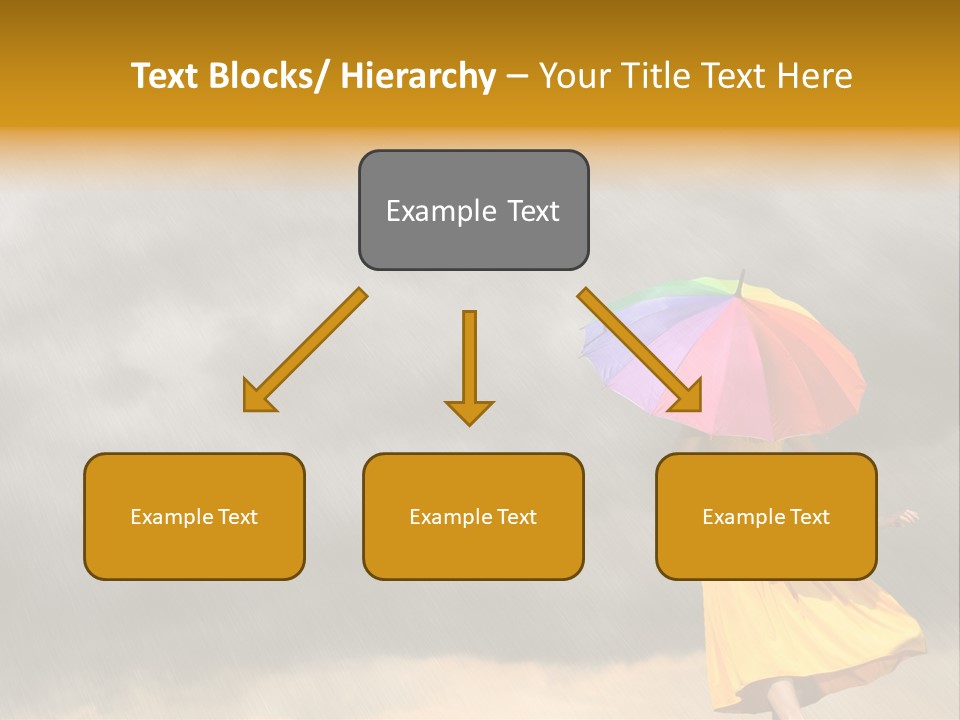 Text Blocks/ Hierarchy – Your Title Text Here

Example Text

Example Text

Example Text

Example Text